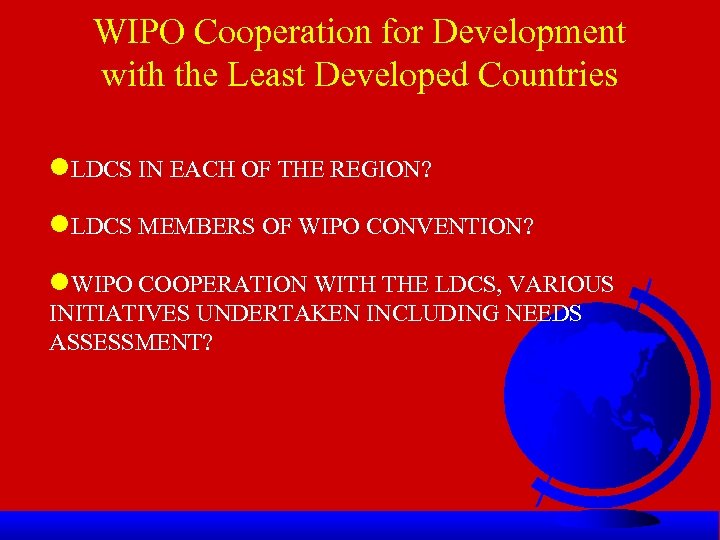 WIPO Cooperation for Development with the Least Developed Countries

●LDCS IN EACH OF THE REGION?

●LDCS MEMBERS OF WIPO CONVENTION?

●WIPO COOPERATION WITH THE LDCS, VARIOUS INITIATIVES UNDERTAKEN INCLUDING NEEDS ASSESSMENT?